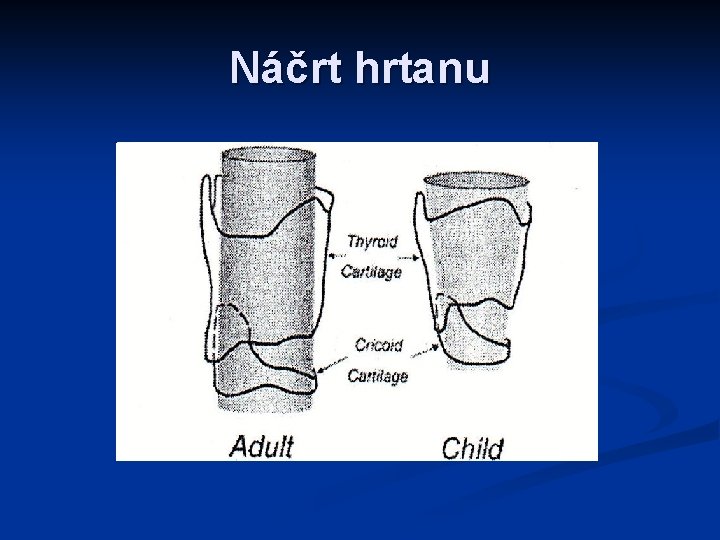 Náčrt hrtanu

Thyroid Cartilage

Cricoid Cartilage

Adult

Child